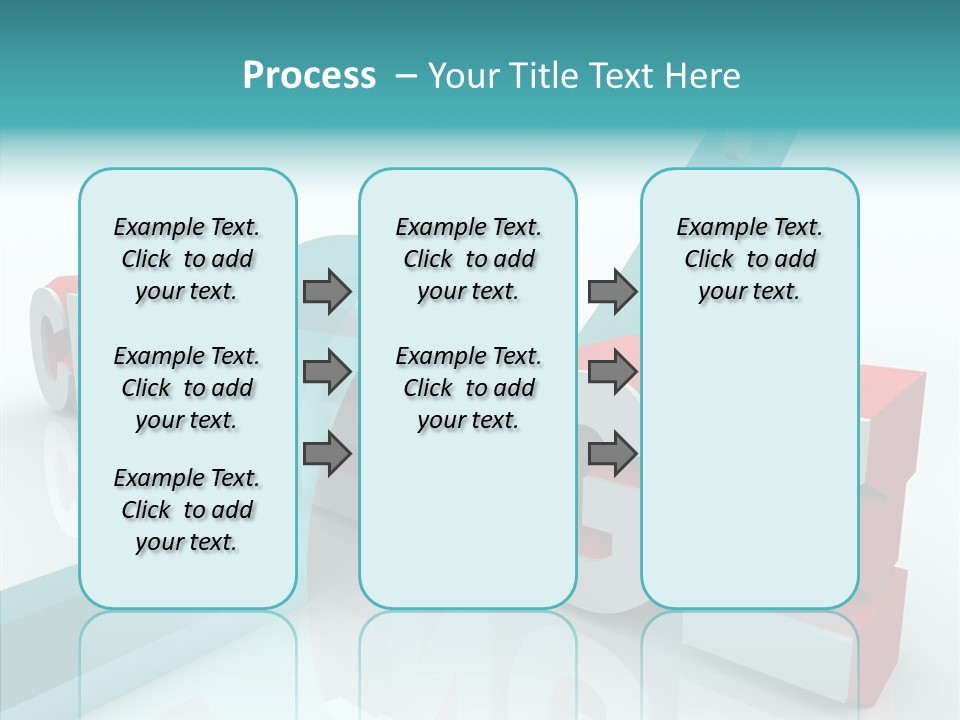 Process – Your Title Text Here

Example Text. Click to add your text.

Example Text. Click to add your text.

Example Text. Click to add your text.

Example Text. Click to add your text.

Example Text. Click to add your text.

Example Text. Click to add your text.